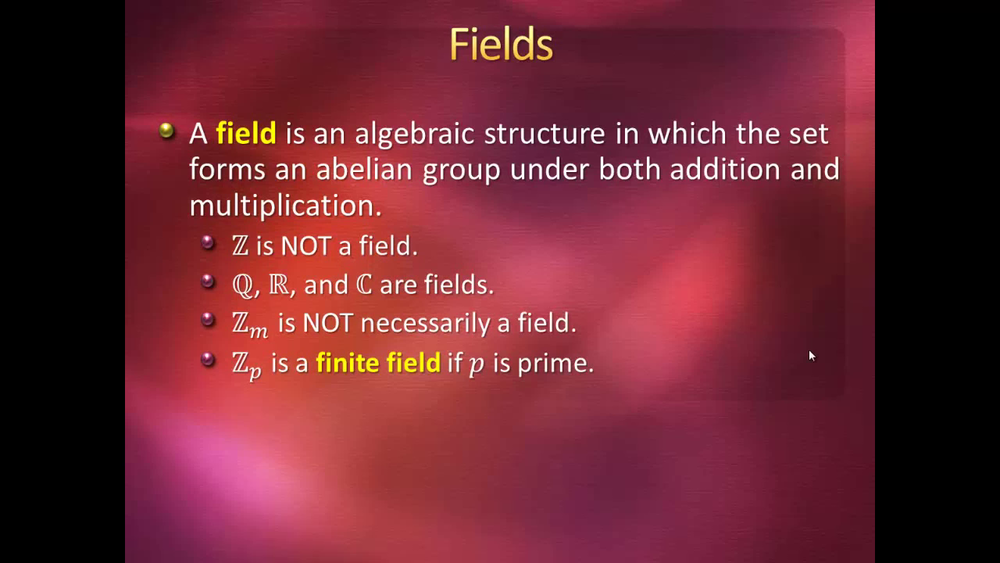 Fields

A field is an algebraic structure in which the set forms an abelian group under both addition and multiplication.

$\mathbb{Z}$ is NOT a field.

$\mathbb{Q}$, $\mathbb{R}$, and $\mathbb{C}$ are fields.

$\mathbb{Z}_m$ is NOT necessarily a field.

$\mathbb{Z}_p$ is a finite field if $p$ is prime.